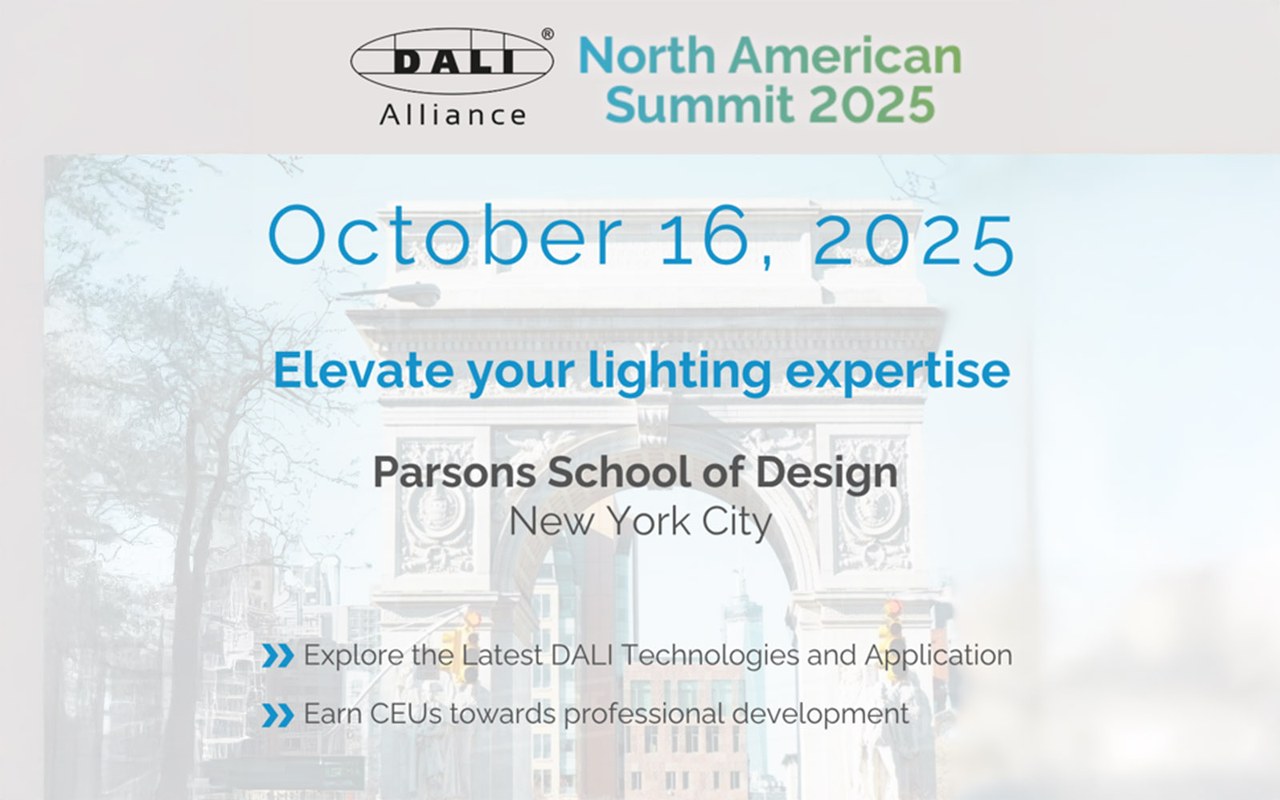 DALI®
Alliance

North American Summit 2025

October 16, 2025

Elevate your lighting expertise

Parsons School of Design
New York City

Explore the Latest DALI Technologies and Application

Earn CEUs towards professional development